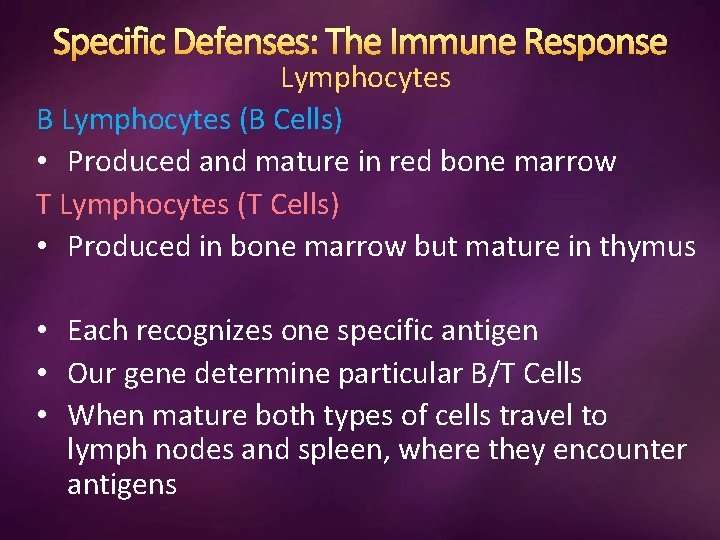 Specific Defenses: The Immune Response
Lymphocytes

B Lymphocytes (B Cells)
• Produced and mature in red bone marrow

T Lymphocytes (T Cells)
• Produced in bone marrow but mature in thymus

• Each recognizes one specific antigen
• Our gene determine particular B/T Cells
• When mature both types of cells travel to lymph nodes and spleen, where they encounter antigens